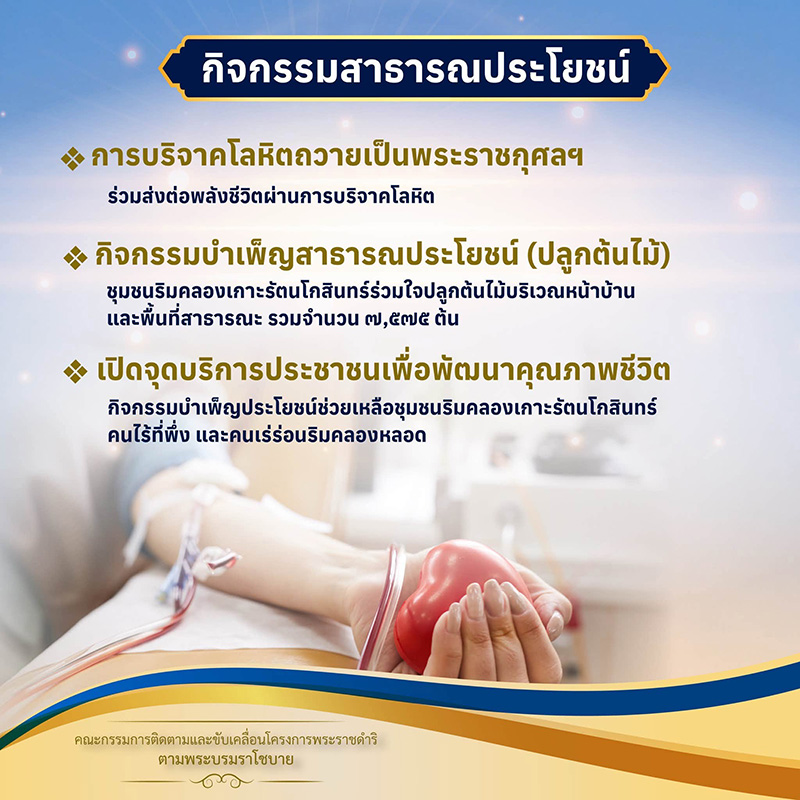 กิจกรรมสาธารณประโยชน์

❖ การบริจาคโลหิตถวายเป็นพระราชกุศลฯ
ร่วมส่งต่อพลังชีวิตผ่านการบริจาคโลหิต

❖ กิจกรรมบำเพ็ญสาธารณประโยชน์ (ปลูกต้นไม้)
ชุมชนริมคลองเกาะรัตนโกสินทร์ร่วมใจปลูกต้นไม้บริเวณหน้าบ้าน และพื้นที่สาธารณะ รวมจำนวน ๗,๕๗๕ ต้น

❖ เปิดจุดบริการประชาชนเพื่อพัฒนาคุณภาพชีวิต
กิจกรรมบำเพ็ญประโยชน์ช่วยเหลือชุมชนริมคลองเกาะรัตนโกสินทร์ คนไร้ที่พึ่ง และคนเร่ร่อนริมคลองหลอด

คณะกรรมการติดตามและขับเคลื่อนโครงการพระราชดำริ
ตามพระบรมราโชบาย